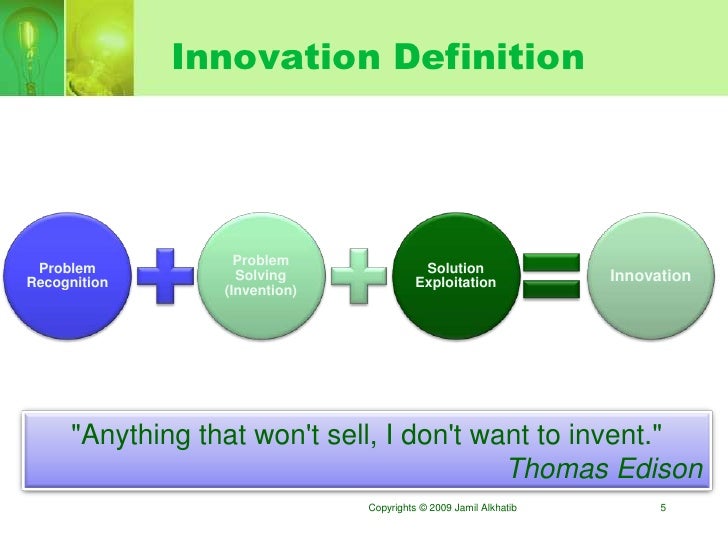 Innovation Definition

Problem Recognition

Problem Solving (Invention)

Solution Exploitation

Innovation

"Anything that won't sell, I don't want to invent."
Thomas Edison

Copyrights © 2009 Jamil Alkhatib

5